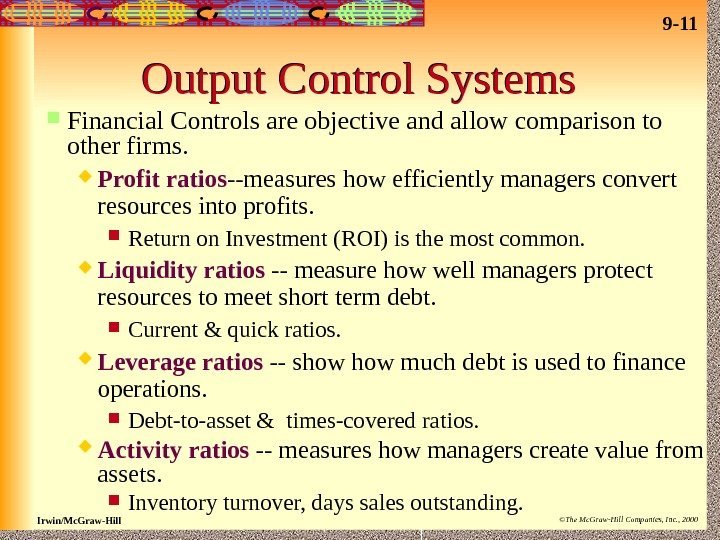 9-11

Output Control Systems

Financial Controls are objective and allow comparison to other firms.

Profit ratios--measures how efficiently managers convert resources into profits.

Return on Investment (ROI) is the most common.

Liquidity ratios -- measure how well managers protect resources to meet short term debt.

Current & quick ratios.

Leverage ratios -- show how much debt is used to finance operations.

Debt-to-asset & times-covered ratios.

Activity ratios -- measures how managers create value from assets.

Inventory turnover, days sales outstanding.

Irwin/McGraw-Hill

©The McGraw-Hill Companies, Inc., 2000